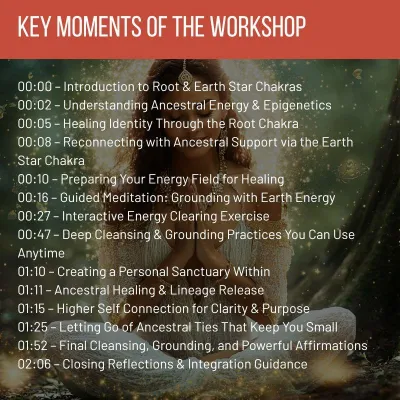 KEY MOMENTS OF THE WORKSHOP

00:00 – Introduction to Root & Earth Star Chakras
00:02 – Understanding Ancestral Energy & Epigenetics
00:05 – Healing Identity Through the Root Chakra
00:08 – Reconnecting with Ancestral Support via the Earth Star Chakra
00:10 – Preparing Your Energy Field for Healing
00:16 – Guided Meditation: Grounding with Earth Energy
00:27 – Interactive Energy Clearing Exercise
00:47 – Deep Cleansing & Grounding Practices You Can Use Anytime
01:10 – Creating a Personal Sanctuary Within
01:11 – Ancestral Healing & Lineage Release
01:15 – Higher Self Connection for Clarity & Purpose
01:25 – Letting Go of Ancestral Ties That Keep You Small
01:52 – Final Cleansing, Grounding, and Powerful Affirmations
02:06 – Closing Reflections & Integration Guidance